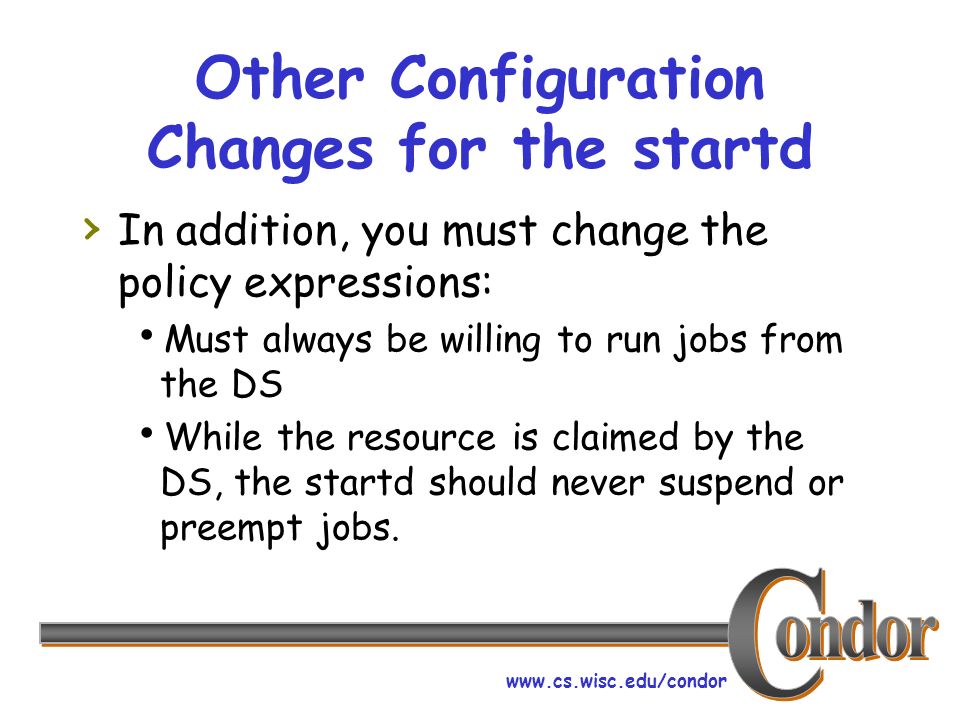 Other Configuration Changes for the startd

› In addition, you must change the policy expressions:

• Must always be willing to run jobs from the DS

• While the resource is claimed by the DS, the startd should never suspend or preempt jobs.

Condor

www.cs.wisc.edu/condor